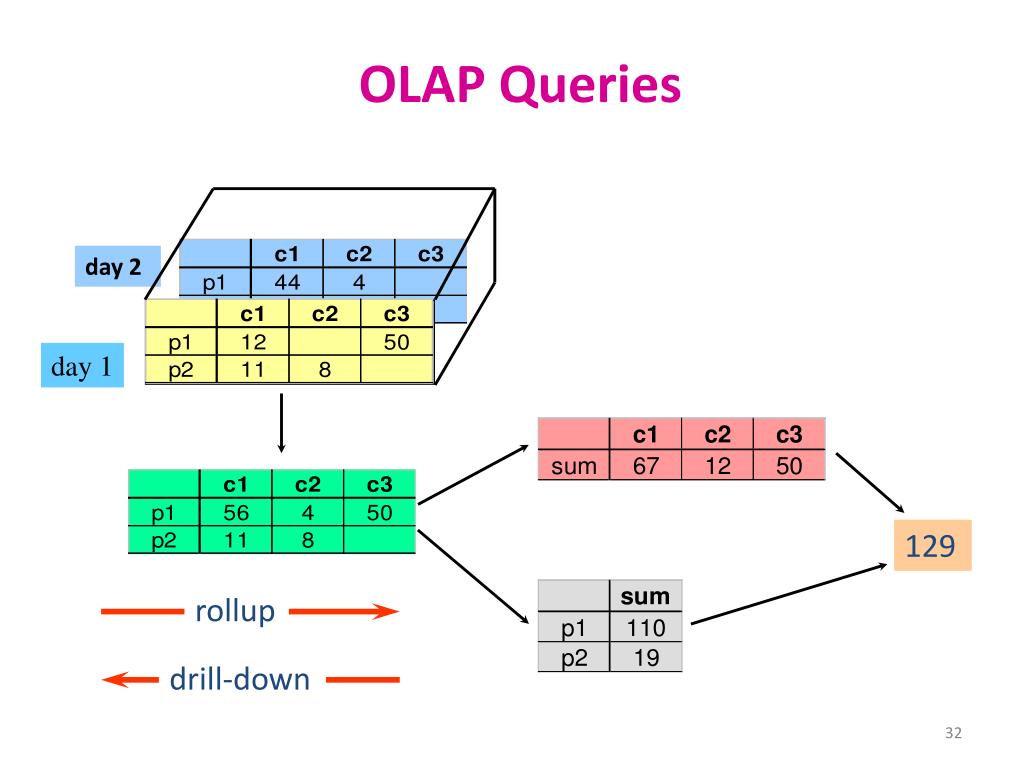 OLAP Queries

day 2

| | c1 | c2 | c3 |
|---|---|---|---|
| p1 | 44 | 4 | |

day 1

| | c1 | c2 | c3 |
|---|---|---|---|
| p1 | 12 | | 50 |
| p2 | 11 | 8 | |

| | c1 | c2 | c3 |
|---|---|---|---|
| p1 | 56 | 4 | 50 |
| p2 | 11 | 8 | |

| | c1 | c2 | c3 |
|---|---|---|---|
| sum | 67 | 12 | 50 |

| | sum |
|---|---|
| p1 | 110 |
| p2 | 19 |

129

rollup

drill-down

32